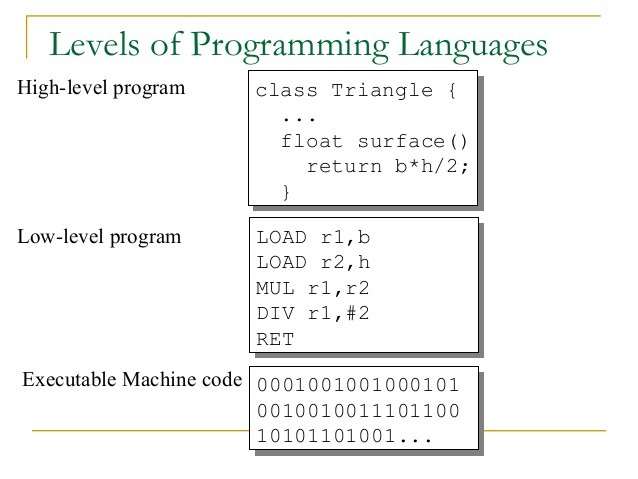 Levels of Programming Languages

High-level program

class Triangle {
  ...
  float surface()
    return b*h/2;
  }

Low-level program

LOAD r1,b
LOAD r2,h
MUL r1,r2
DIV r1,#2
RET

Executable Machine code

0001001001000101
0010010011101100
10101101001...